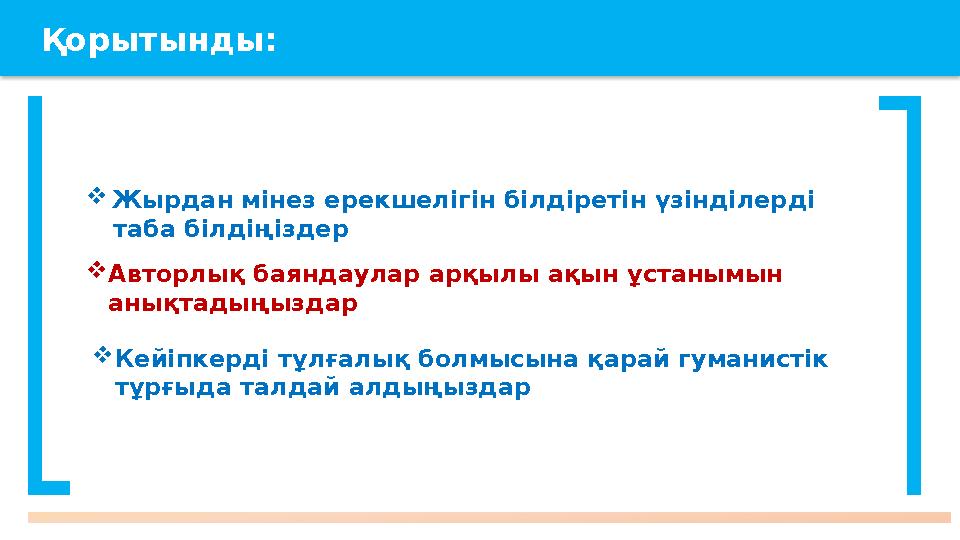 Қорытынды:

❖ Жырдан мінез ерекшелігін білдіретін үзінділерді таба білдіңіздер

❖ Авторлық баяндаулар арқылы ақын ұстанымын анықтадыңыздар

❖ Кейіпкерді тұлғалық болмысына қарай гуманистік тұрғыда талдай алдыңыздар